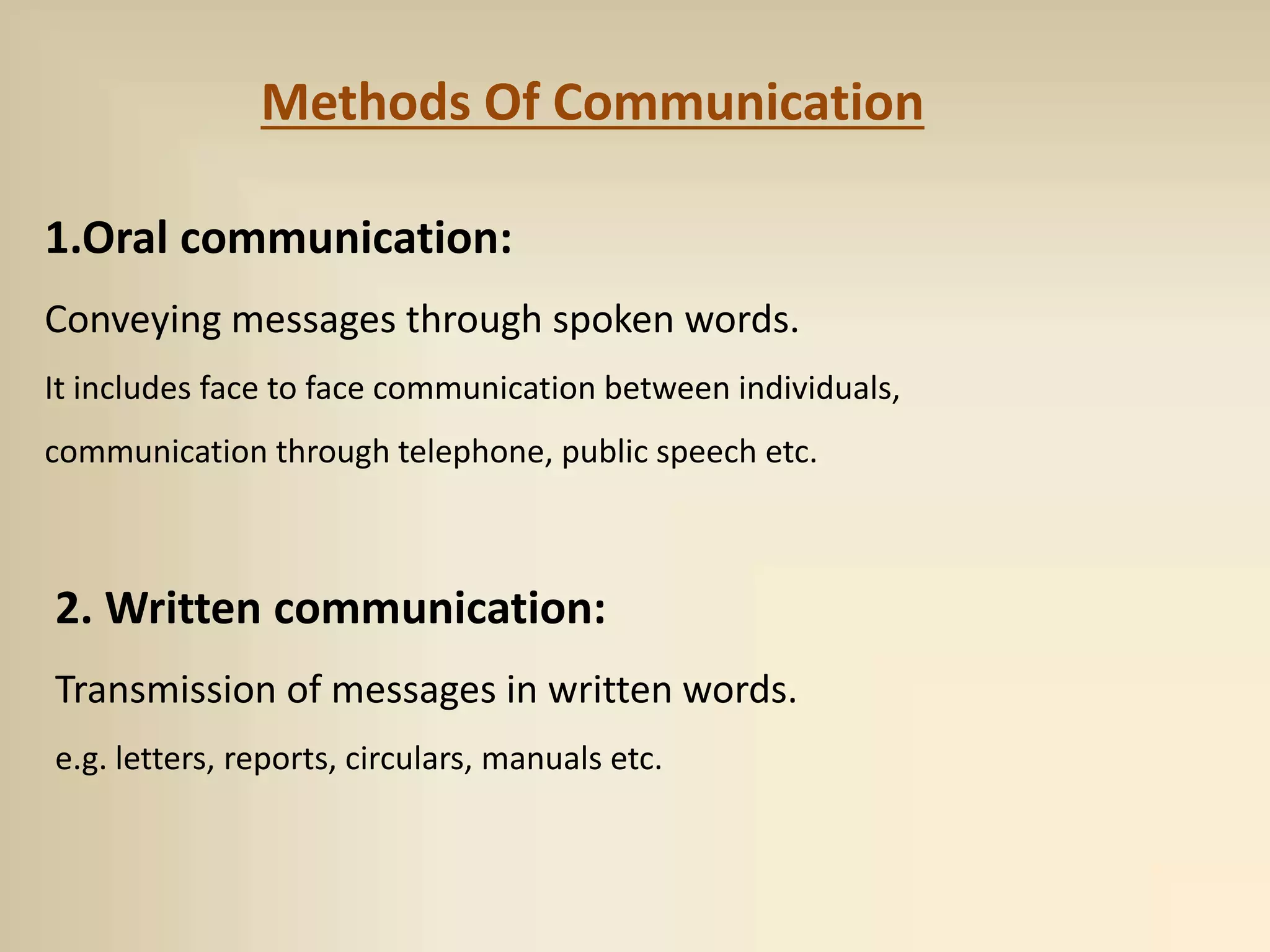 Methods Of Communication

1.Oral communication:

Conveying messages through spoken words.

It includes face to face communication between individuals, communication through telephone, public speech etc.

2. Written communication:

Transmission of messages in written words.

e.g. letters, reports, circulars, manuals etc.